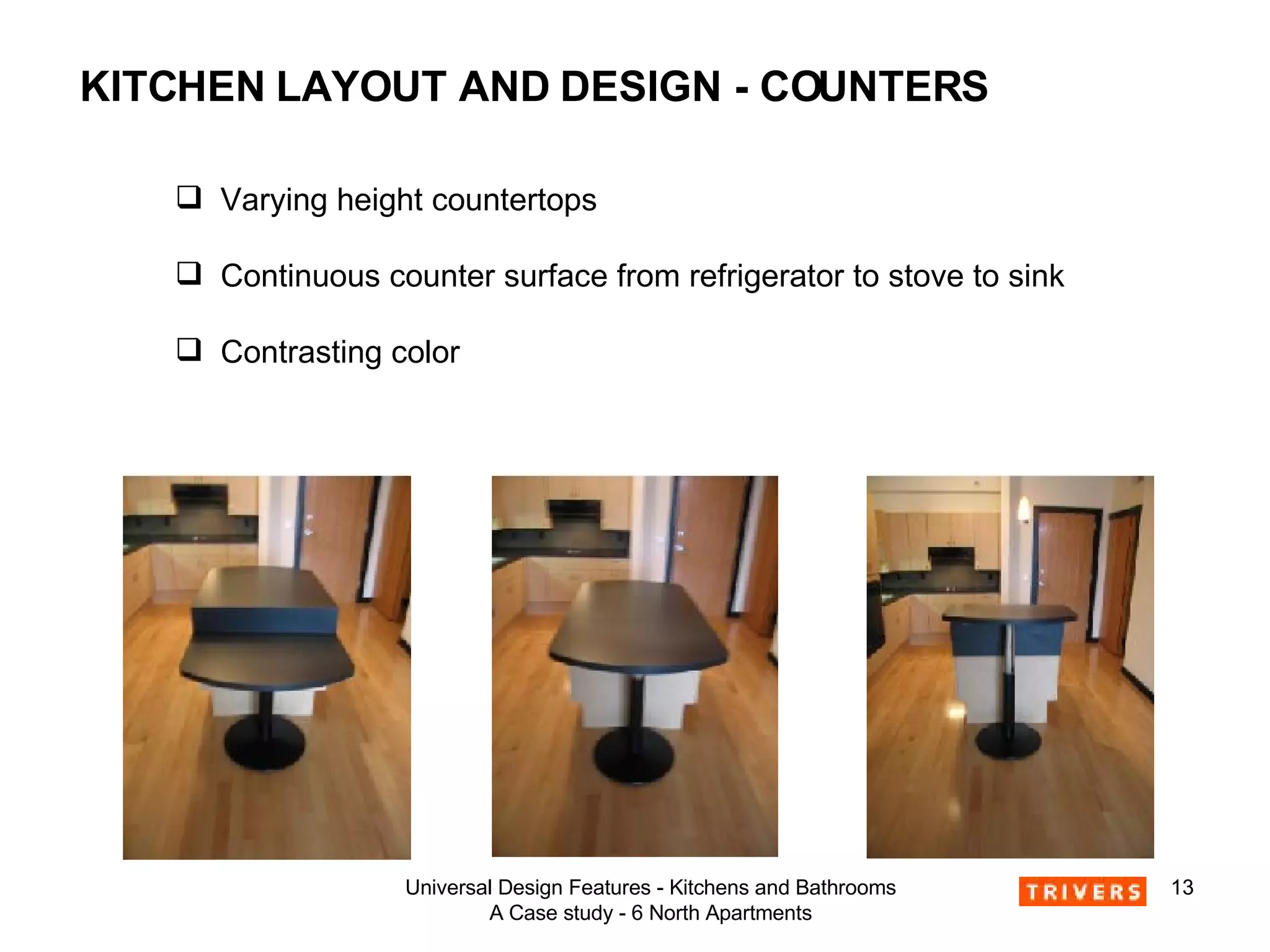 KITCHEN LAYOUT AND DESIGN - COUNTERS

❑ Varying height countertops

❑ Continuous counter surface from refrigerator to stove to sink

❑ Contrasting color

Universal Design Features - Kitchens and Bathrooms
A Case study - 6 North Apartments

TRIVERS

13